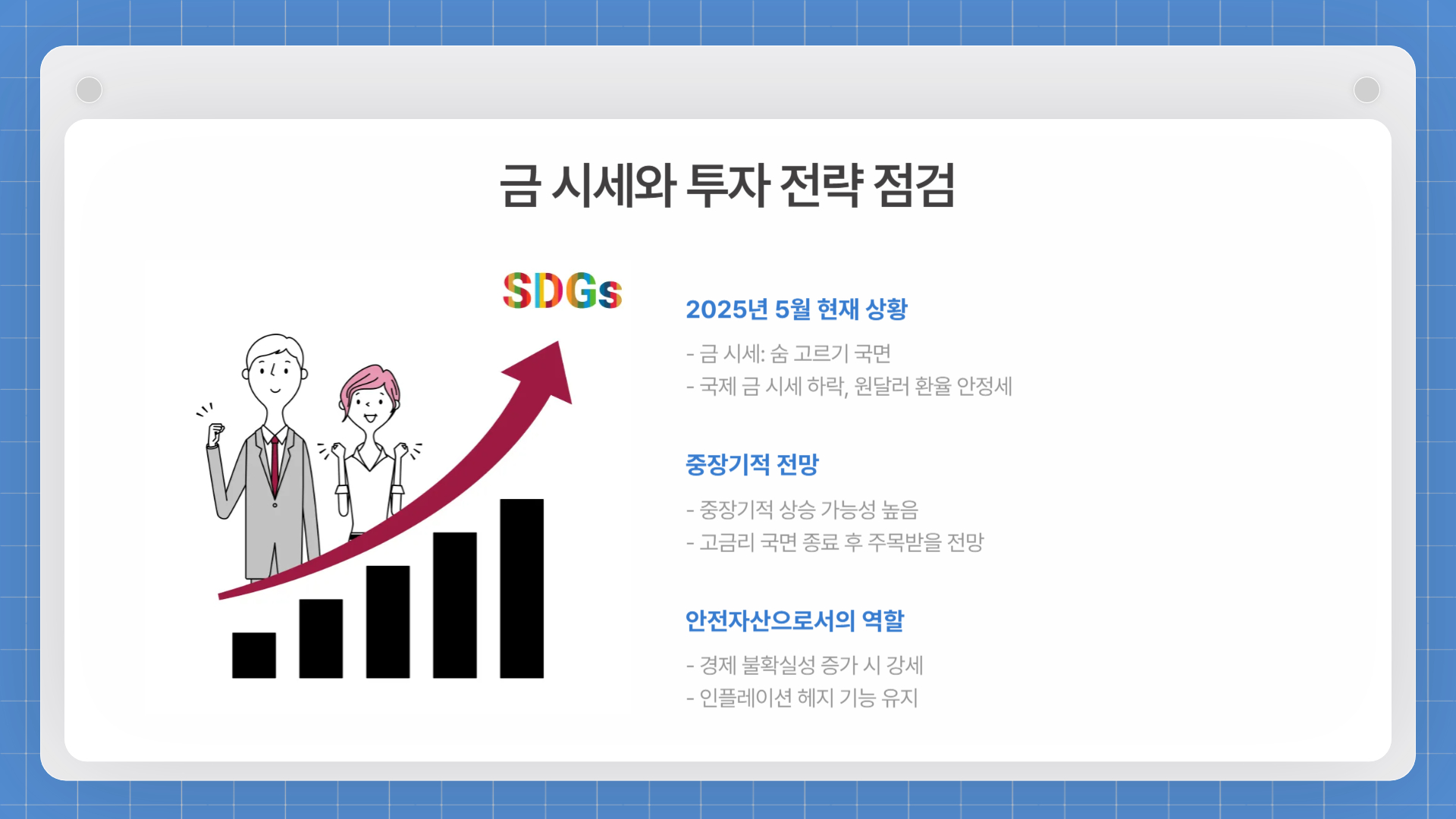 금 시세와 투자 전략 점검

SDGs

2025년 5월 현재 상황

- 금 시세: 숨 고르기 국면
- 국제 금 시세 하락, 원달러 환율 안정세

중장기적 전망

- 중장기적 상승 가능성 높음
- 고금리 국면 종료 후 주목받을 전망

안전자산으로서의 역할

- 경제 불확실성 증가 시 강세
- 인플레이션 헤지 기능 유지